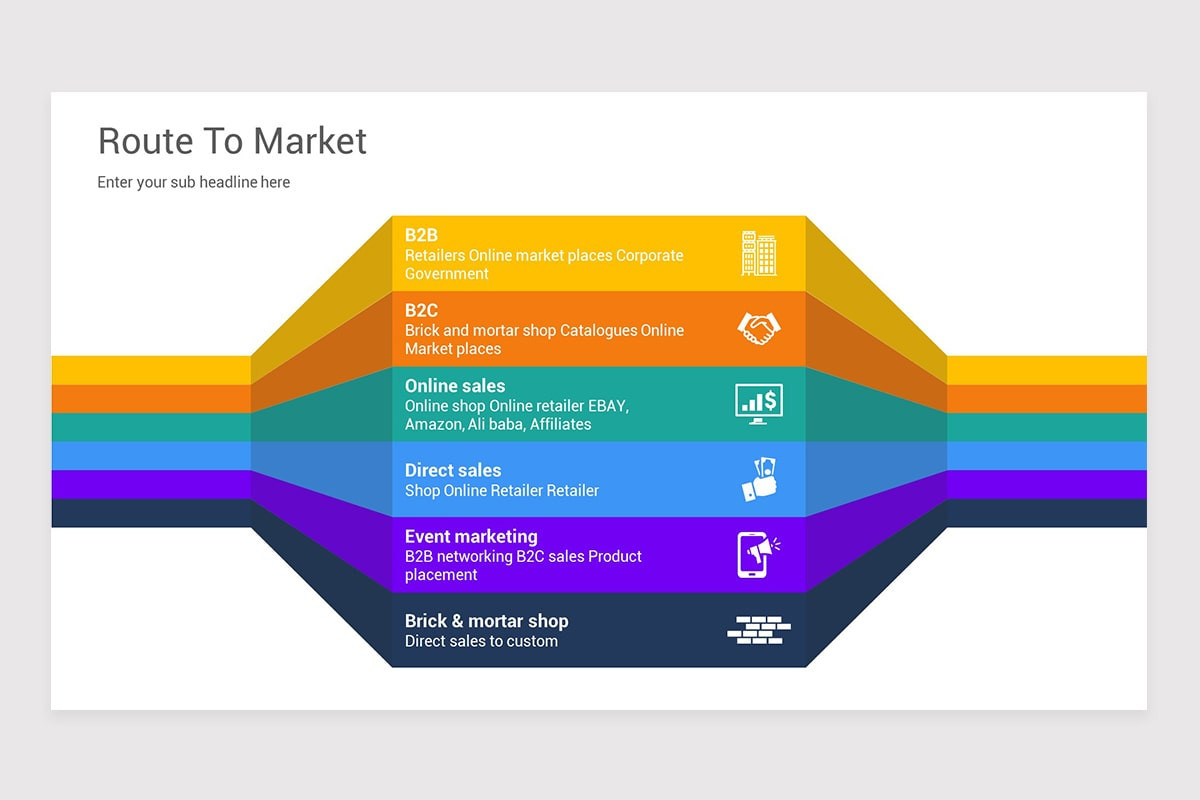 Route To Market

Enter your sub headline here

B2B
Retailers Online market places Corporate Government

B2C
Brick and mortar shop Catalogues Online Market places

Online sales
Online shop Online retailer EBAY, Amazon, Ali baba, Affiliates

Direct sales
Shop Online Retailer Retailer

Event marketing
B2B networking B2C sales Product placement

Brick & mortar shop
Direct sales to custom